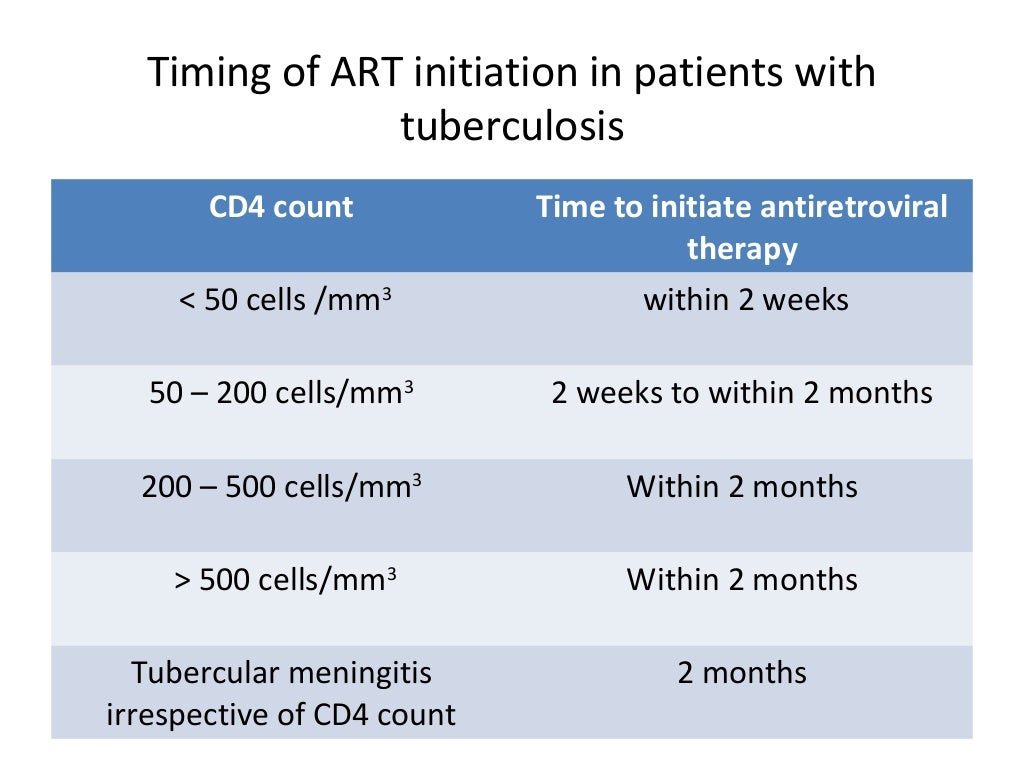 Timing of ART initiation in patients with tuberculosis

| CD4 count | Time to initiate antiretroviral therapy |
|---|---|
| < 50 cells /mm$^3$ | within 2 weeks |
| 50 – 200 cells/mm$^3$ | 2 weeks to within 2 months |
| 200 – 500 cells/mm$^3$ | Within 2 months |
| > 500 cells/mm$^3$ | Within 2 months |
| Tubercular meningitis irrespective of CD4 count | 2 months |